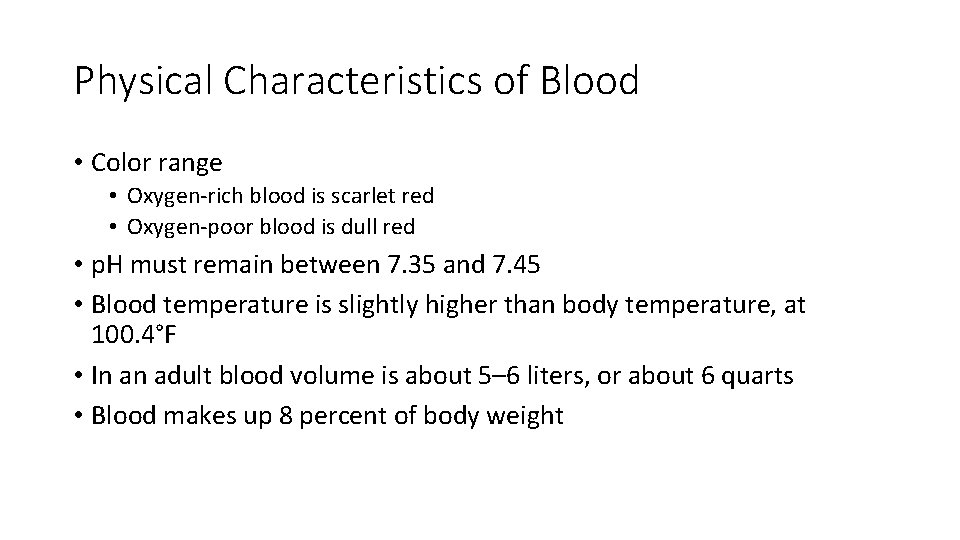 Physical Characteristics of Blood

• Color range
  • Oxygen-rich blood is scarlet red
  • Oxygen-poor blood is dull red
• pH must remain between 7.35 and 7.45
• Blood temperature is slightly higher than body temperature, at 100.4°F
• In an adult blood volume is about 5–6 liters, or about 6 quarts
• Blood makes up 8 percent of body weight